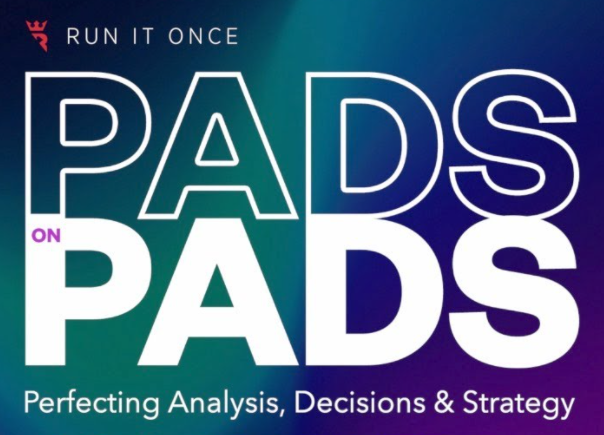 RUN IT ONCE

PADS

ON

PADS

Perfecting Analysis, Decisions & Strategy